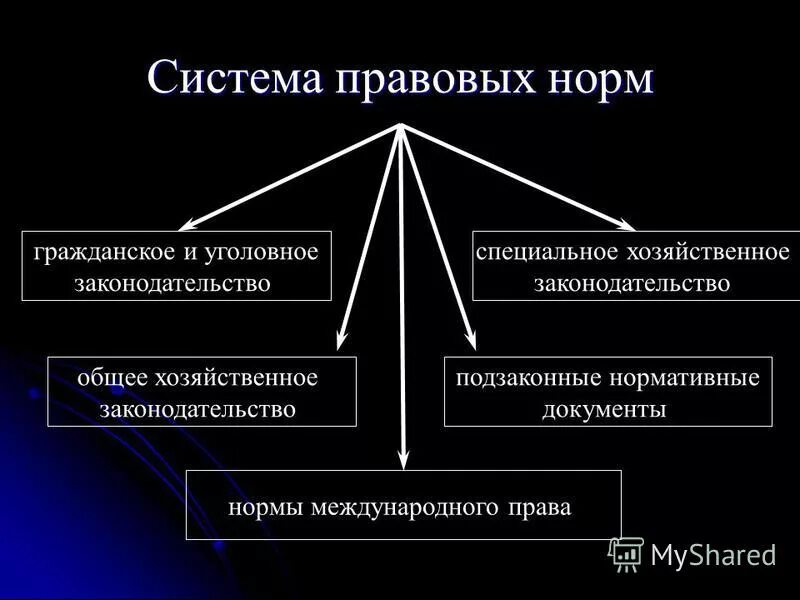 Система правовых норм

гражданское и уголовное законодательство

специальное хозяйственное законодательство

общее хозяйственное законодательство

подзаконные нормативные документы

нормы международного права

MyShared